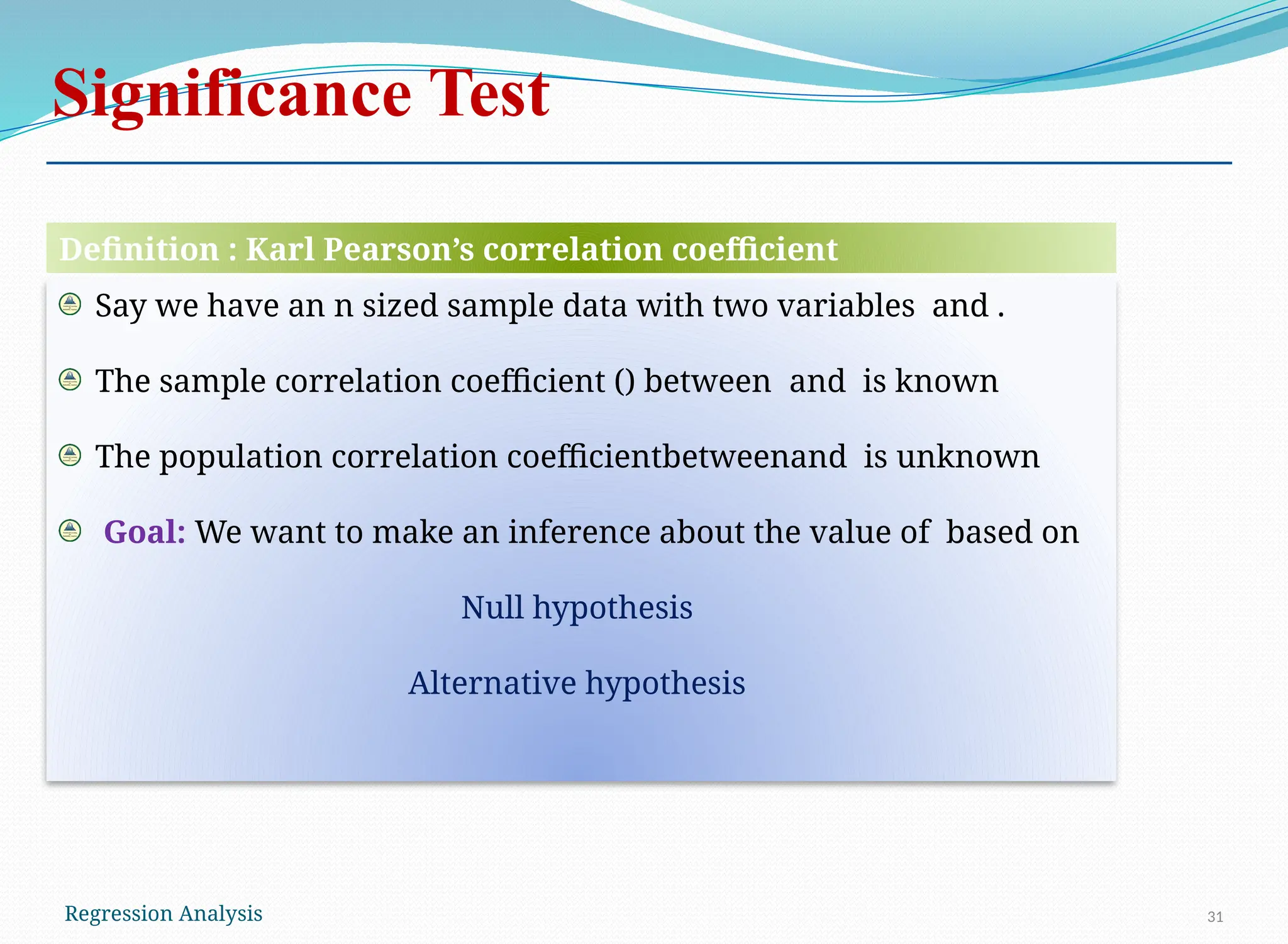 Significance Test

Definition : Karl Pearson’s correlation coefficient

Say we have an n sized sample data with two variables  and .

The sample correlation coefficient () between  and  is known

The population correlation coefficientbetweenand  is unknown

Goal: We want to make an inference about the value of  based on

Null hypothesis

Alternative hypothesis

Regression Analysis

31